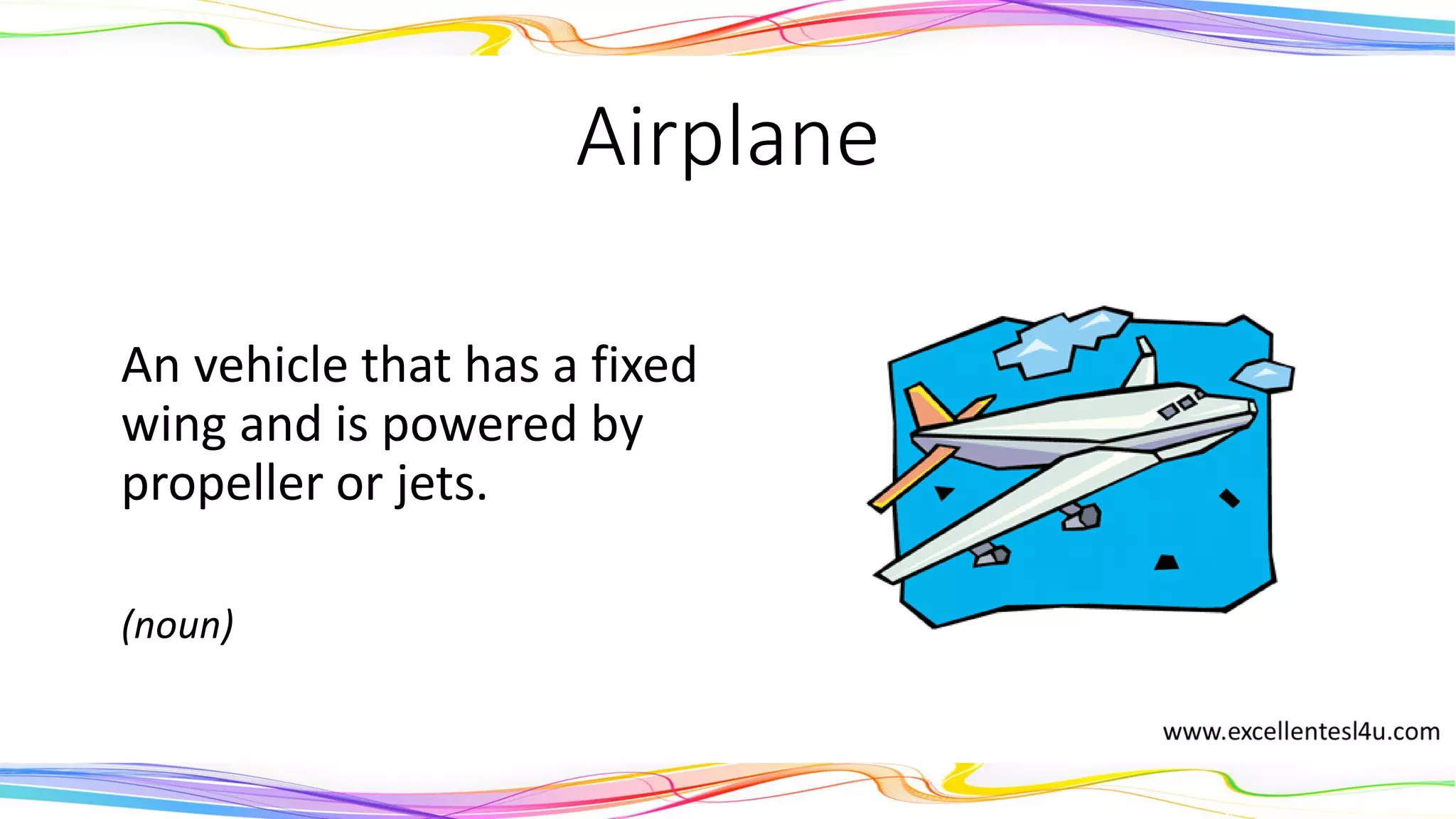 Airplane

An vehicle that has a fixed wing and is powered by propeller or jets.

(noun)

www.excellentesl4u.com